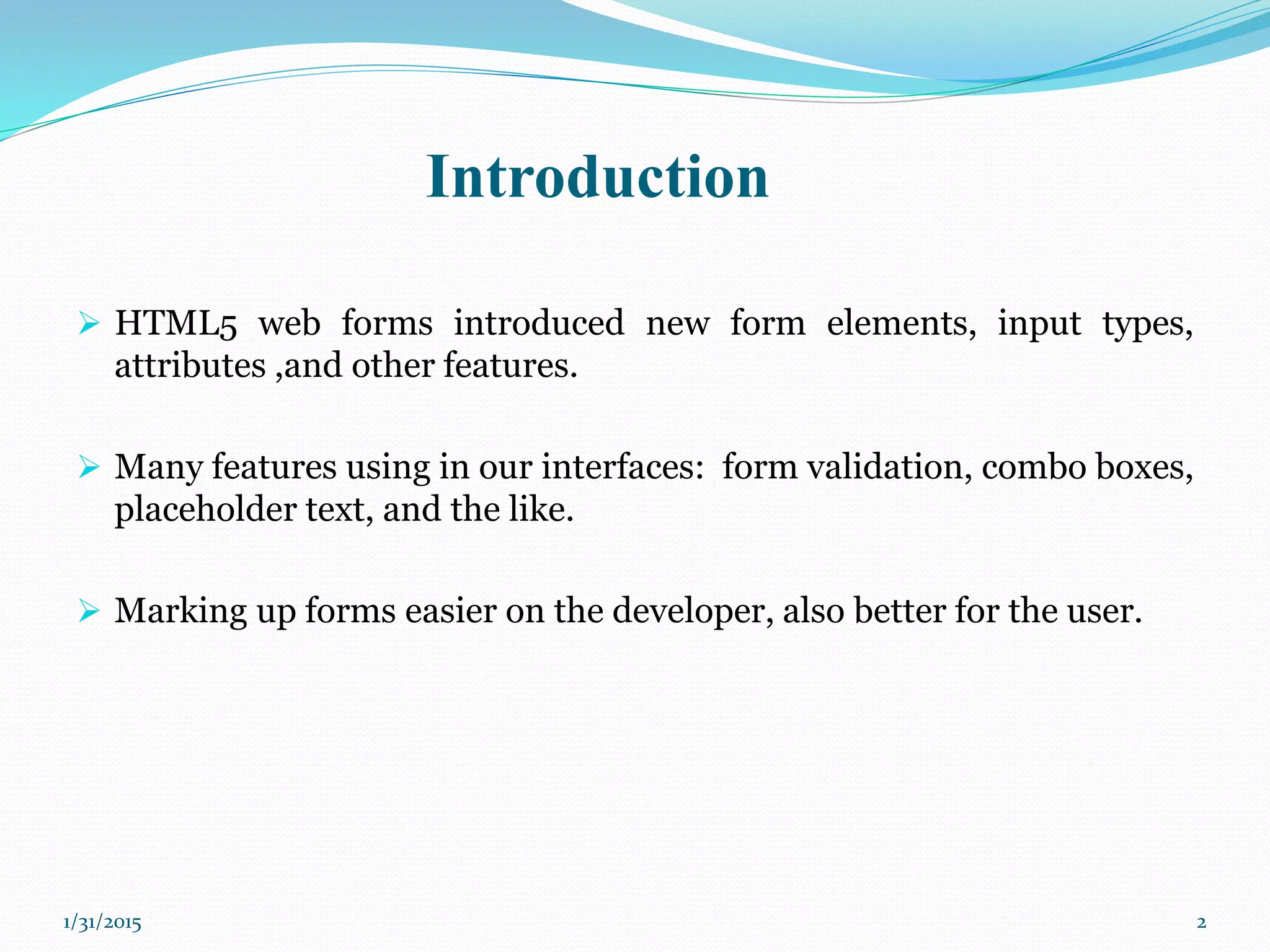 Introduction

➢ HTML5 web forms introduced new form elements, input types, attributes ,and other features.

➢ Many features using in our interfaces: form validation, combo boxes, placeholder text, and the like.

➢ Marking up forms easier on the developer, also better for the user.

1/31/2015

2